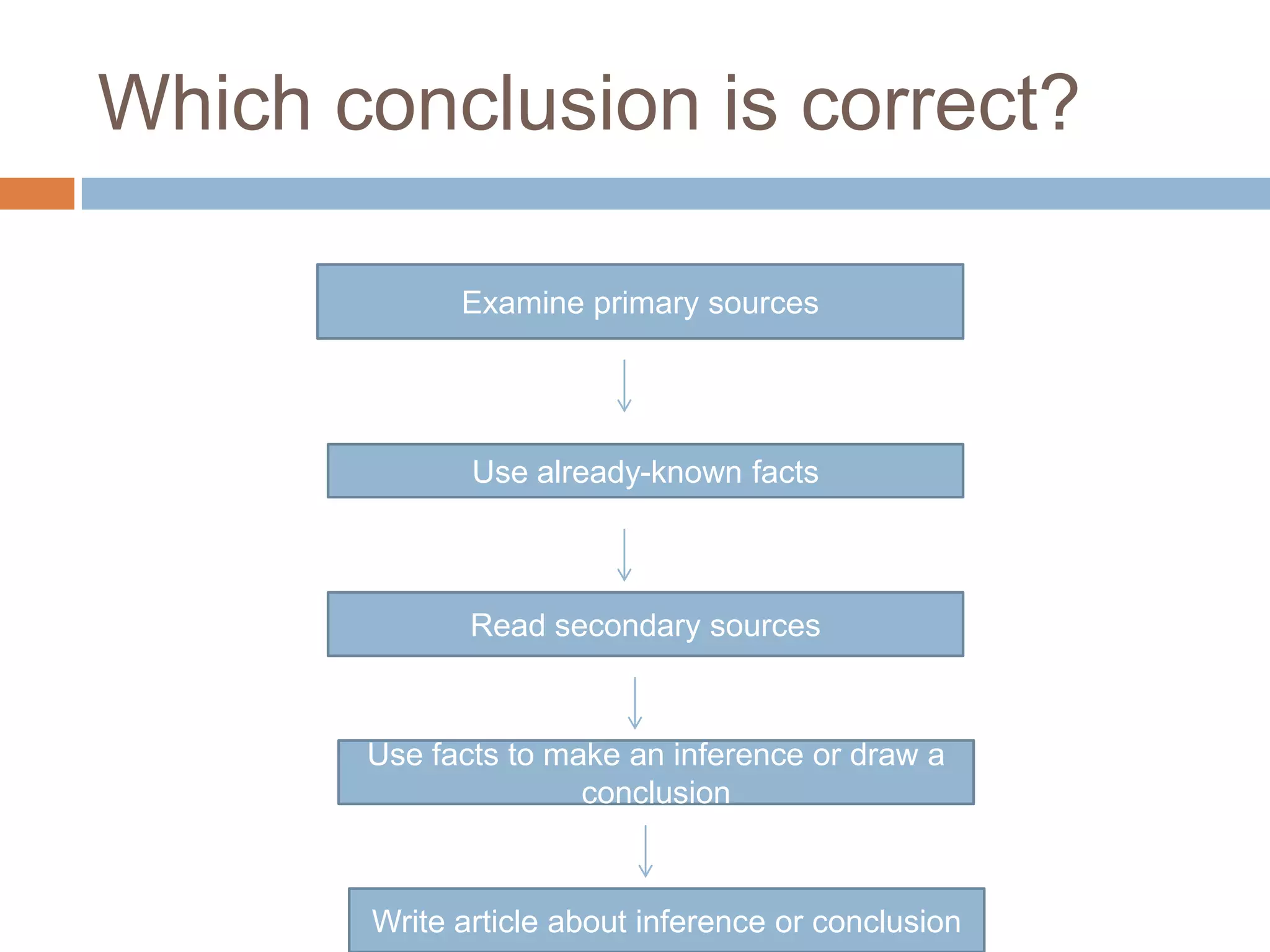 Which conclusion is correct?

Examine primary sources

Use already-known facts

Read secondary sources

Use facts to make an inference or draw a conclusion

Write article about inference or conclusion